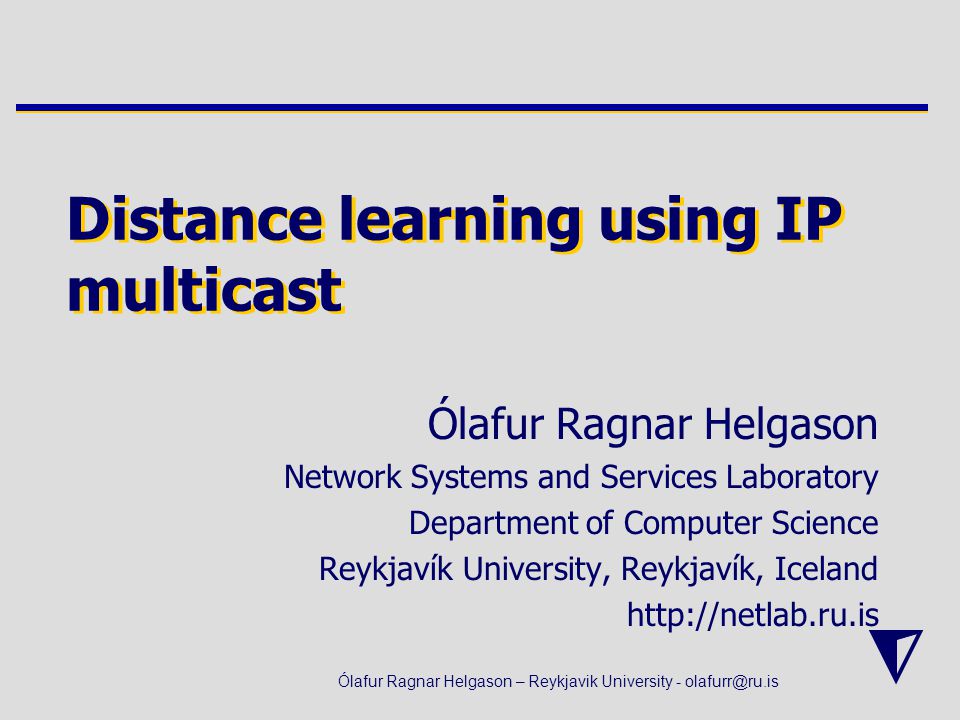 Distance learning using IP multicast

Ólafur Ragnar Helgason
Network Systems and Services Laboratory
Department of Computer Science
Reykjavík University, Reykjavík, Iceland
http://netlab.ru.is

Ólafur Ragnar Helgason – Reykjavik University - olafurr@ru.is